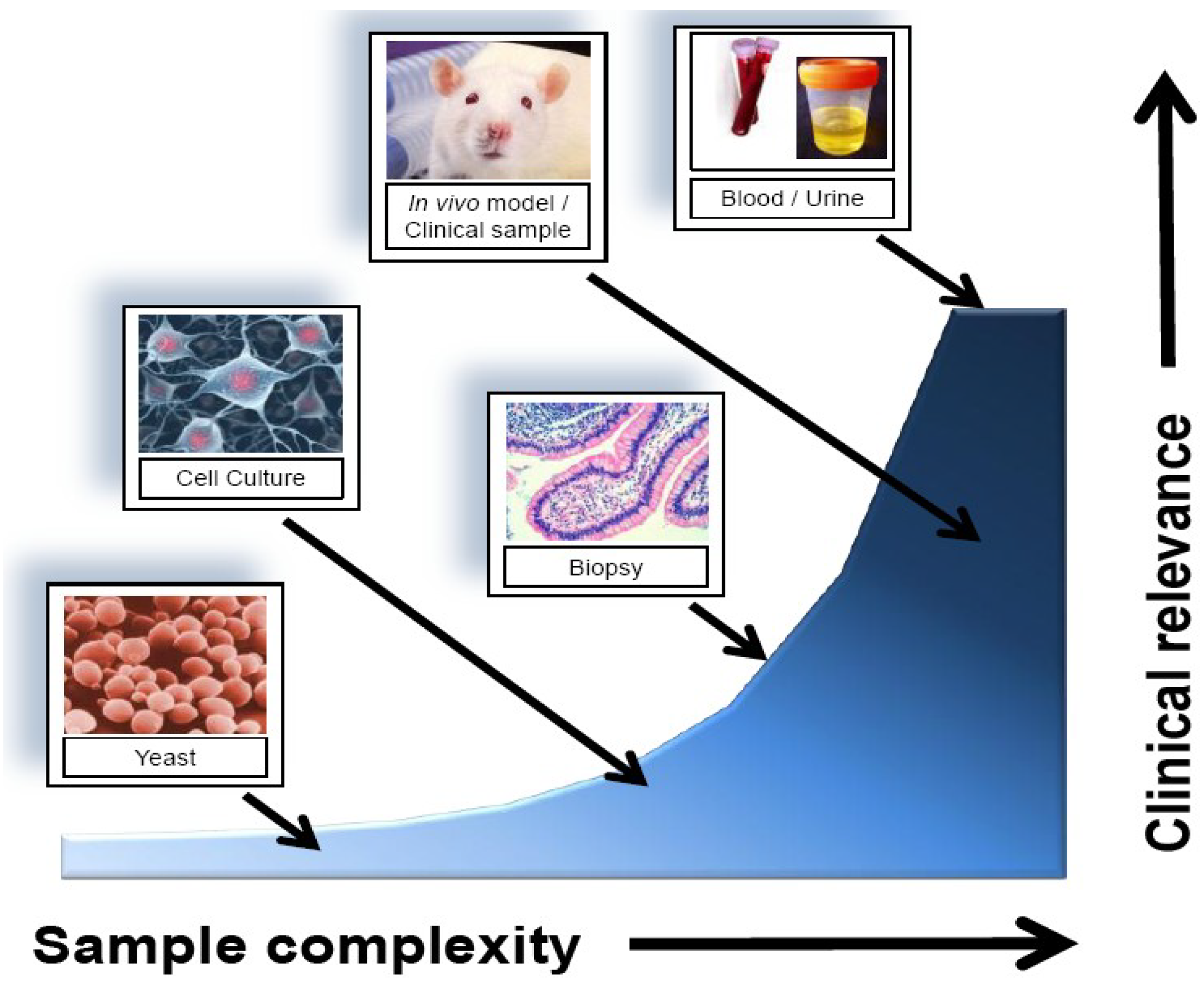 In vivo model / Clinical sample

Blood / Urine

Cell Culture

Biopsy

Yeast

Clinical relevance

Sample complexity